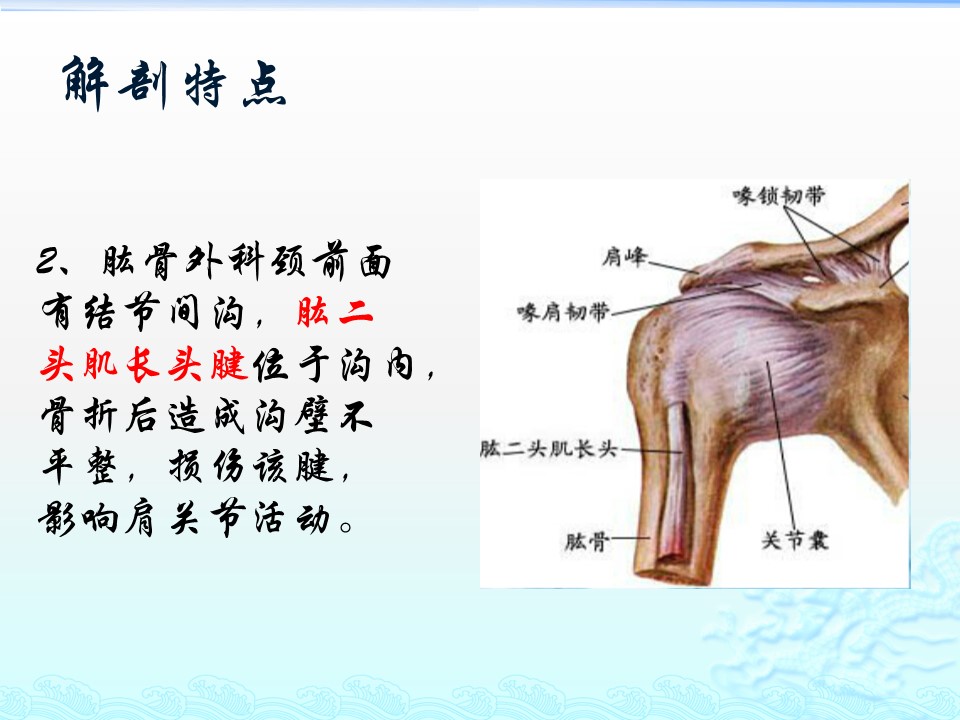 解剖特点

2、肱骨外科颈前面有结节间沟，肱二头肌长头腱位于沟内，骨折后造成沟壁不平整，损伤该腱，影响肩关节活动。

喙锁韧带
肩峰
喙肩韧带
肱二头肌长头
肱骨
关节囊